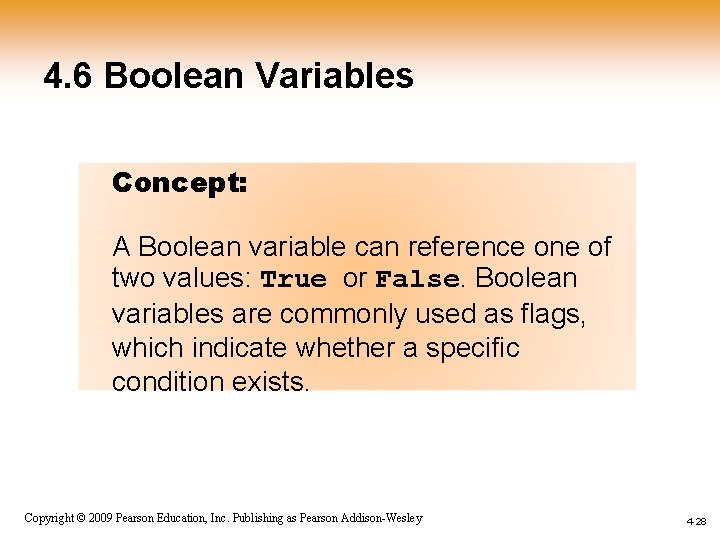 4.6 Boolean Variables

Concept:

A Boolean variable can reference one of two values: True or False. Boolean variables are commonly used as flags, which indicate whether a specific condition exists.

Copyright © 2009 Pearson Education, Inc. Publishing as Pearson Addison-Wesley

4-28